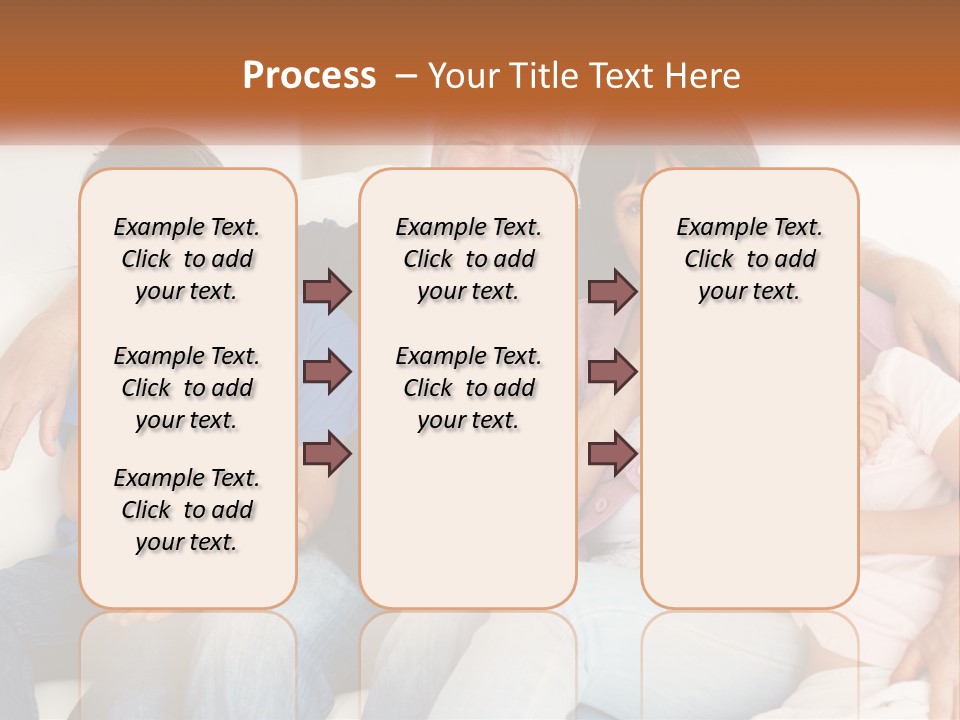 Process – Your Title Text Here

Example Text. Click to add your text.

Example Text. Click to add your text.

Example Text. Click to add your text.

Example Text. Click to add your text.

Example Text. Click to add your text.

Example Text. Click to add your text.